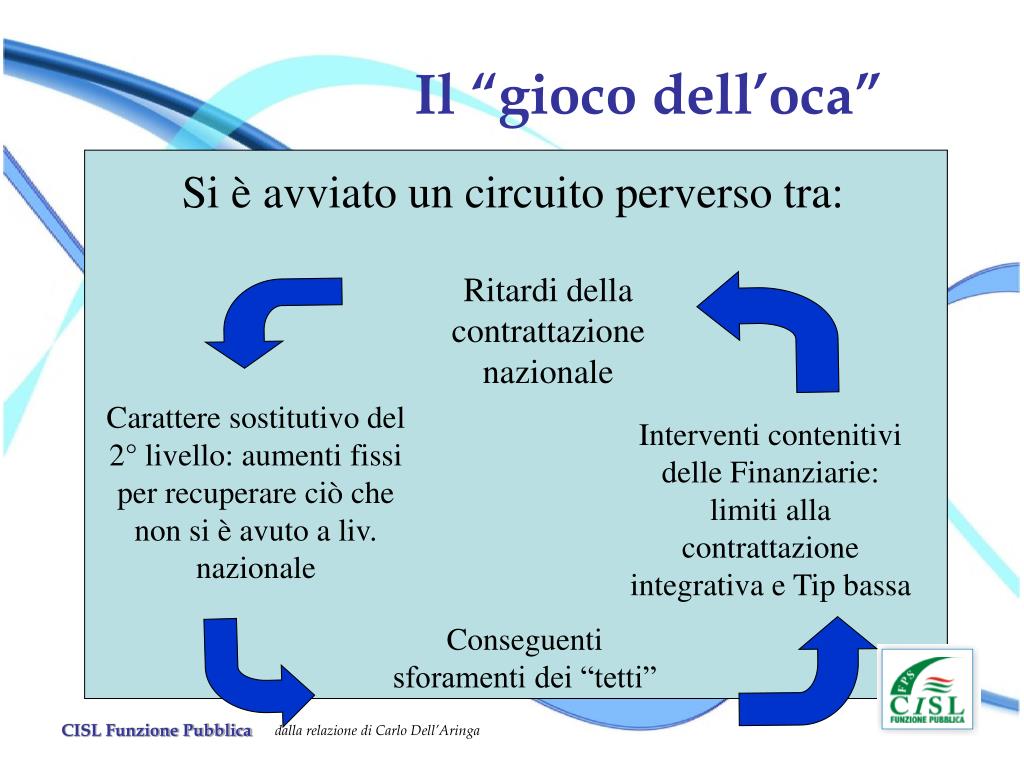 Il “gioco dell’oca”

Si è avviato un circuito perverso tra:

Ritardi della contrattazione nazionale

Carattere sostitutivo del 2° livello: aumenti fissi per recuperare ciò che non si è avuto a liv. nazionale

Interventi contenitivi delle Finanziarie: limiti alla contrattazione integrativa e Tip bassa

Conseguenti sforamenti dei “tetti”

FPS CISL FUNZIONE PUBBLICA

CISL Funzione Pubblica

dalla relazione di Carlo Dell’Aringa